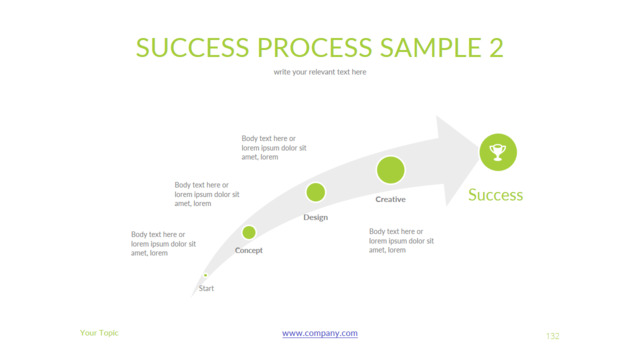 SUCCESS PROCESS SAMPLE 2

write your relevant text here

Body text here or lorem ipsum dolor sit amet, lorem

Body text here or lorem ipsum dolor sit amet, lorem

Body text here or lorem ipsum dolor sit amet, lorem

Start

Concept

Design

Creative

Body text here or lorem ipsum dolor sit amet, lorem

Success

Your Topic

www.company.com

132